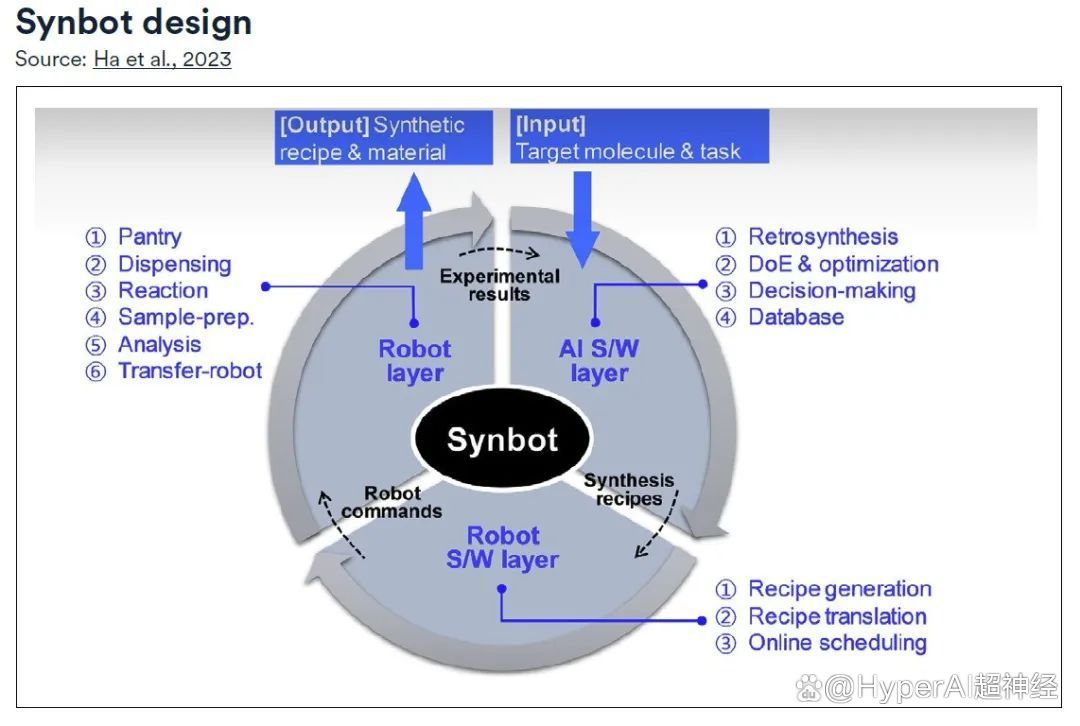 Synbot design
Source: Ha et al., 2023

[Output] Synthetic recipe & material

[Input] Target molecule & task

① Pantry
② Dispensing
③ Reaction
④ Sample-prep.
⑤ Analysis
⑥ Transfer-robot

Experimental results

① Retrosynthesis
② DoE & optimization
③ Decision-making
④ Database

Robot layer

AI S/W layer

Synbot

Robot commands

Synthesis recipes

Robot S/W layer

① Recipe generation
② Recipe translation
③ Online scheduling

@HyperAI超神经